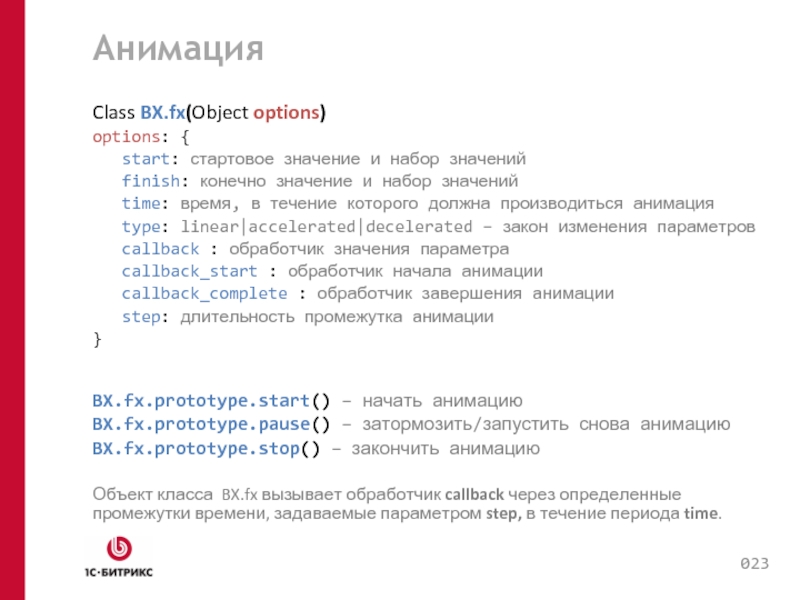 Анимация

Class BX.fx(Object options)
options: {
start: стартовое значение и набор значений
finish: конечно значение и набор значений
time: время, в течение которого должна производиться анимация
type: linear|accelerated|decelerated – закон изменения параметров
callback : обработчик значения параметра
callback_start : обработчик начала анимации
callback_complete : обработчик завершения анимации
step: длительность промежутка анимации
}

BX.fx.prototype.start() – начать анимацию
BX.fx.prototype.pause() – затормозить/запустить снова анимацию
BX.fx.prototype.stop() – закончить анимацию

Объект класса BX.fx вызывает обработчик callback через определенные промежутки времени, задаваемые параметром step, в течение периода time.

1С·БИТРИКС

023